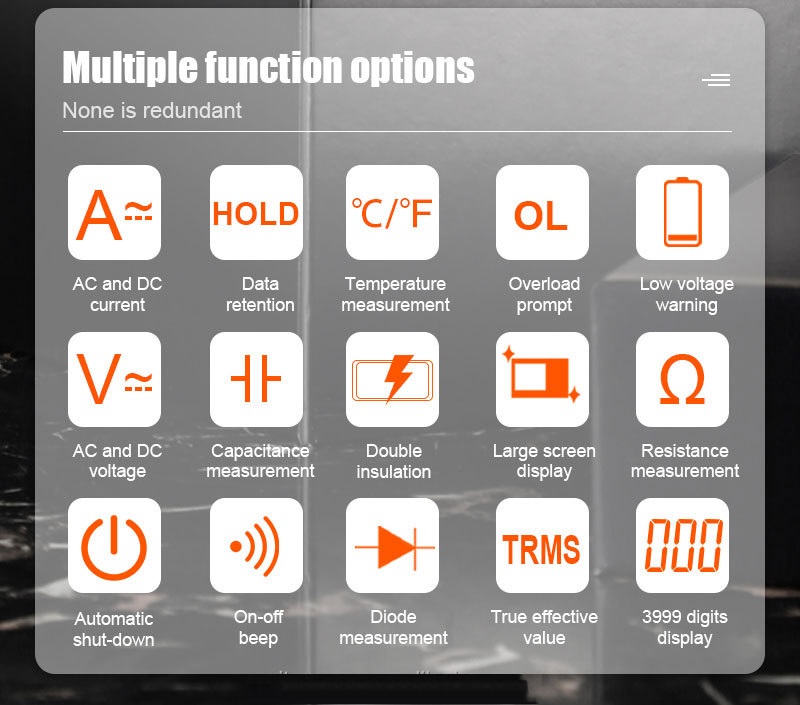 Multiple function options

None is redundant

A≂

AC and DC current

HOLD

Data retention

℃/℉

Temperature measurement

OL

Overload prompt

Low voltage warning

V≂

AC and DC voltage

Capacitance measurement

Double insulation

Large screen display

Ω

Resistance measurement

Automatic shut-down

On-off beep

Diode measurement

TRMS

True effective value

000

3999 digits display